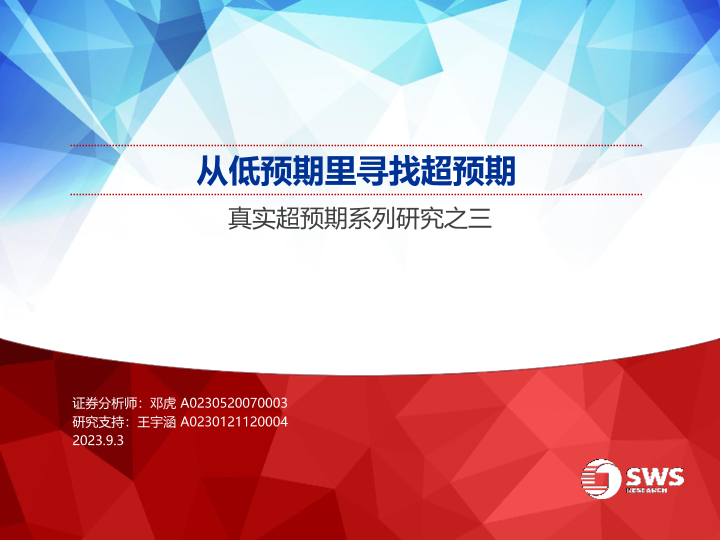 从低预期里寻找超预期

真实超预期系列研究之三

证券分析师：邓虎 A0230520070003
研究支持：王宇涵 A0230121120004
2023.9.3

SWS
RESEARCH